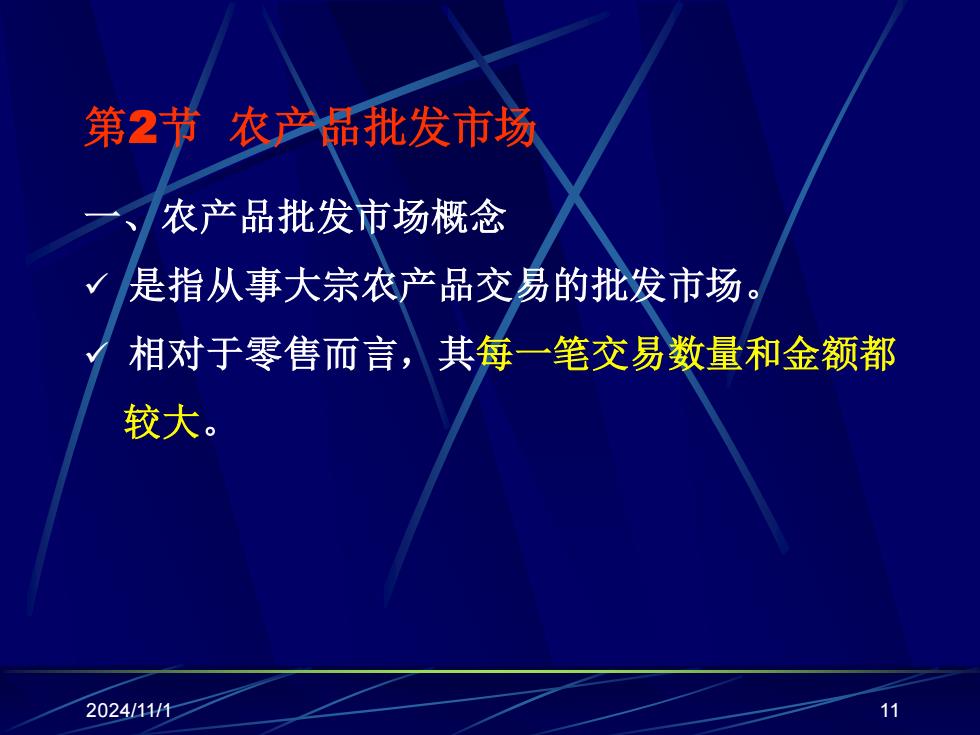 第2节 农产品批发市场

一、农产品批发市场概念

✓ 是指从事大宗农产品交易的批发市场。

✓ 相对于零售而言，其每一笔交易数量和金额都较大。

2024/11/1

11